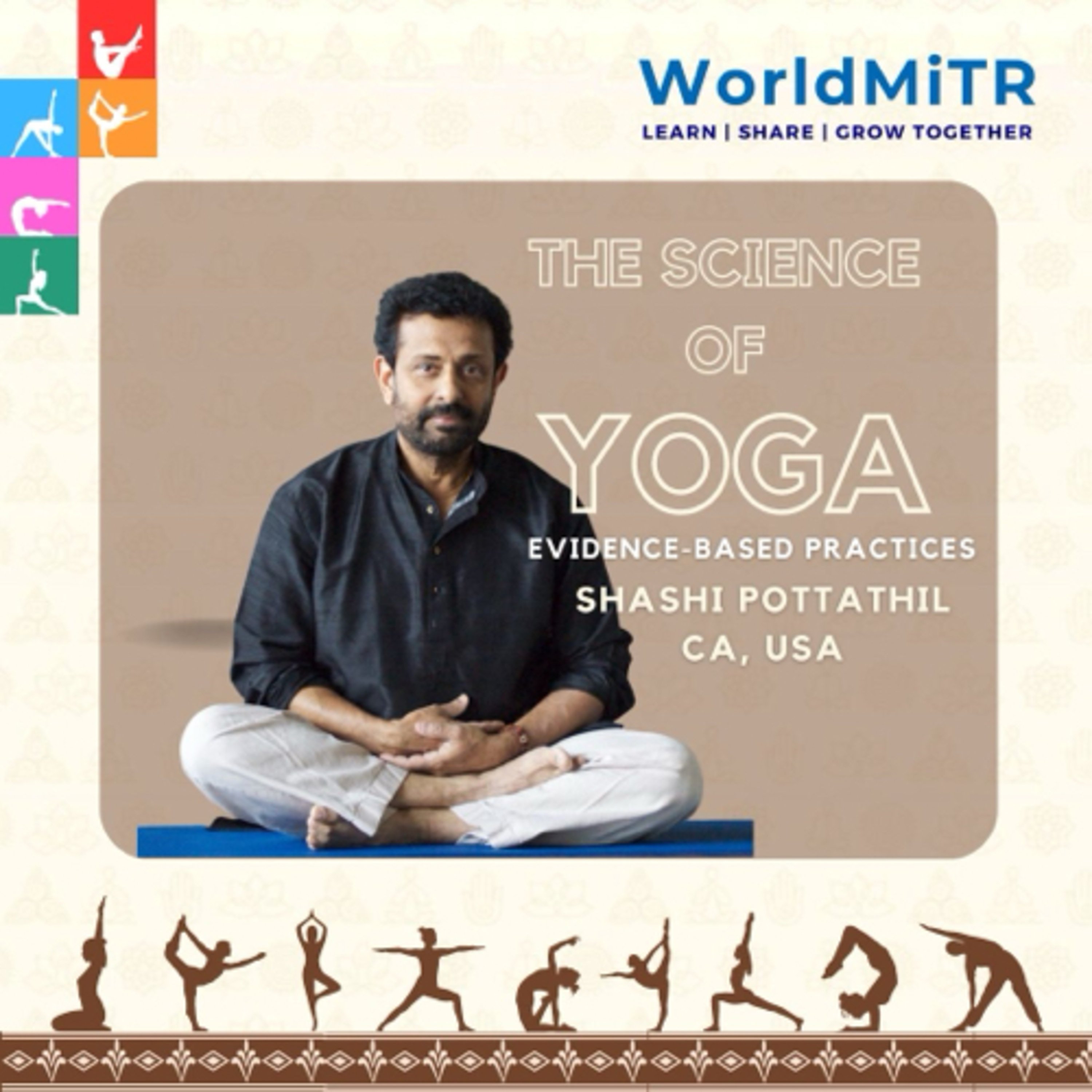 WorldMiTR
LEARN | SHARE | GROW TOGETHER

THE SCIENCE OF YOGA

EVIDENCE-BASED PRACTICES
SHASHI POTTATHIL
CA, USA